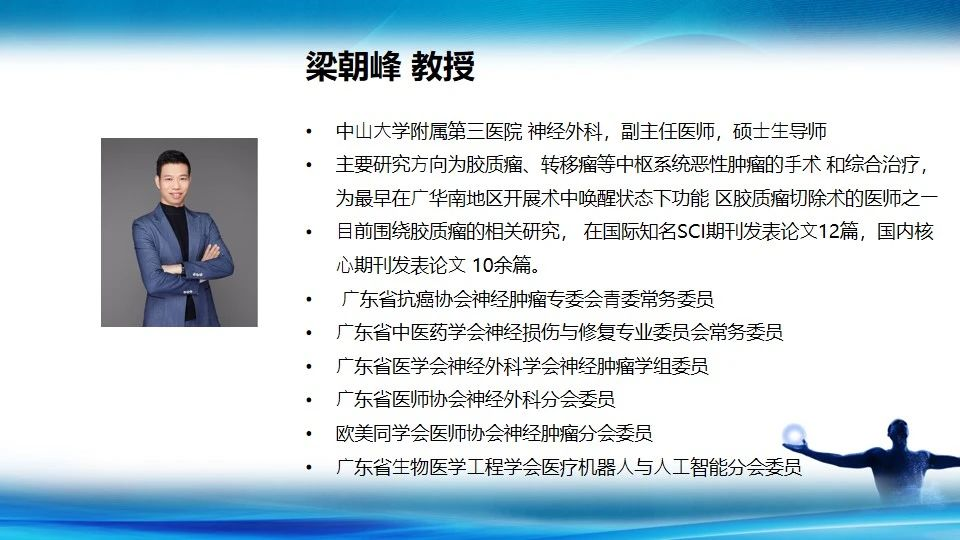 梁朝峰 教授

• 中山大学附属第三医院 神经外科，副主任医师，硕士生导师
• 主要研究方向为胶质瘤、转移瘤等中枢系统恶性肿瘤的手术 和综合治疗，为最早在广华南地区开展术中唤醒状态下功能 区胶质瘤切除术的医师之一
• 目前围绕胶质瘤的相关研究， 在国际知名SCI期刊发表论文12篇，国内核心期刊发表论文 10余篇。
• 广东省抗癌协会神经肿瘤专委会青委常务委员
• 广东省中医药学会神经损伤与修复专业委员会常务委员
• 广东省医学会神经外科学会神经肿瘤学组委员
• 广东省医师协会神经外科分会委员
• 欧美同学会医师协会神经肿瘤分会委员
• 广东省生物医学工程学会医疗机器人与人工智能分会委员